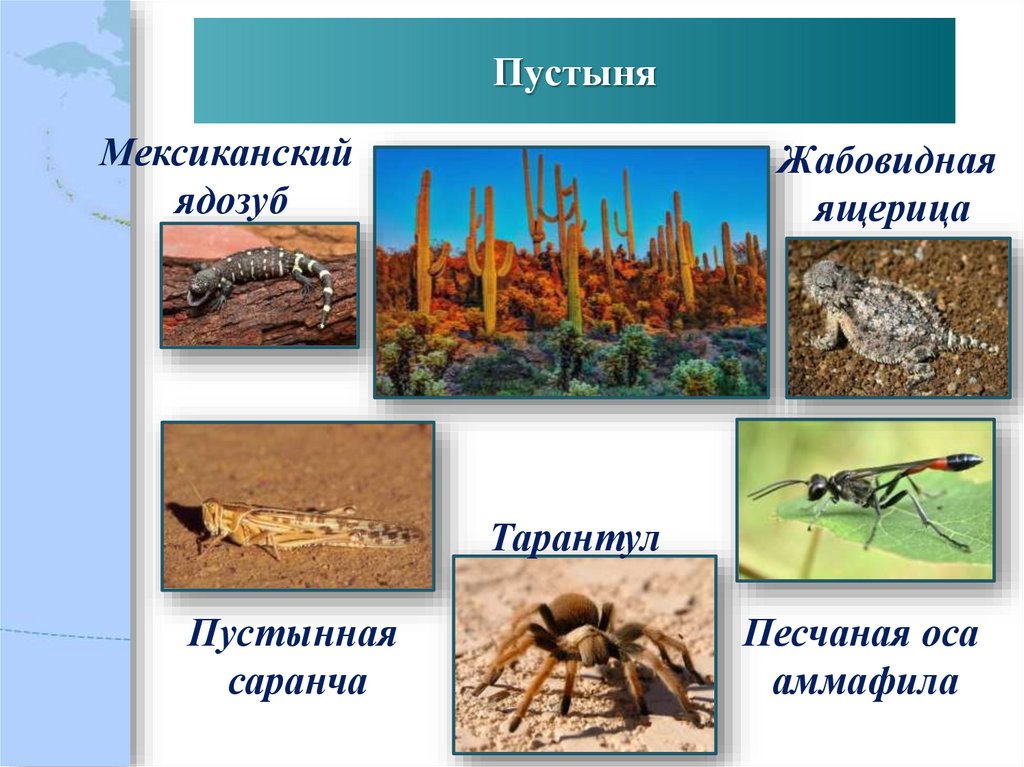 Пустыня

Мексиканский ядозуб

Жабовидная ящерица

Тарантул

Пустынная саранча

Песчаная оса аммафила